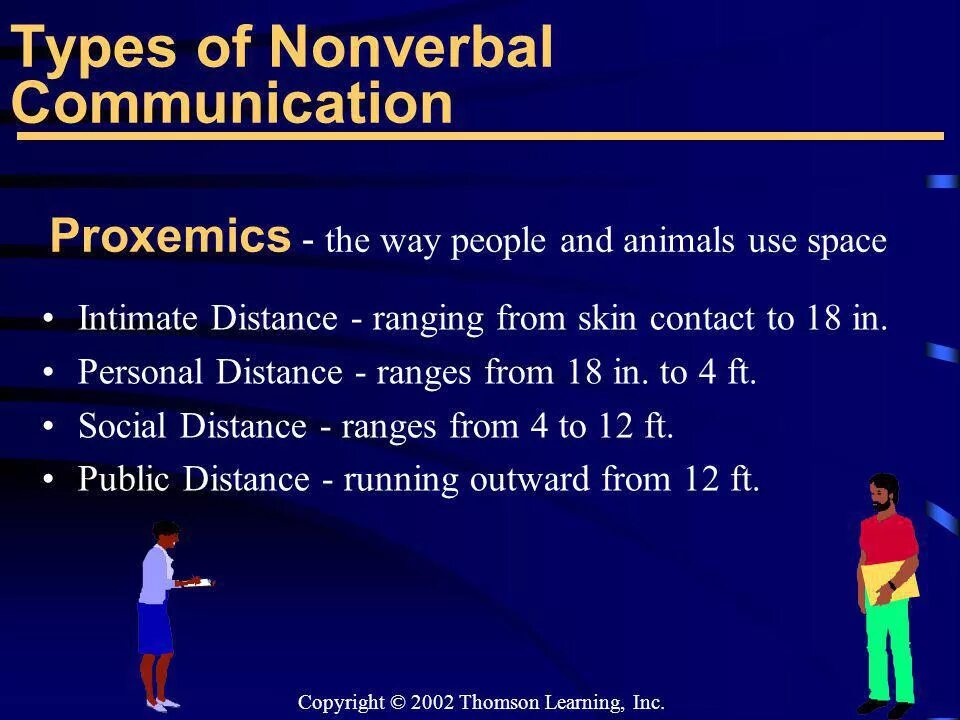 Types of Nonverbal Communication

Proxemics - the way people and animals use space

• Intimate Distance - ranging from skin contact to 18 in.
• Personal Distance - ranges from 18 in. to 4 ft.
• Social Distance - ranges from 4 to 12 ft.
• Public Distance - running outward from 12 ft.

Copyright © 2002 Thomson Learning, Inc.